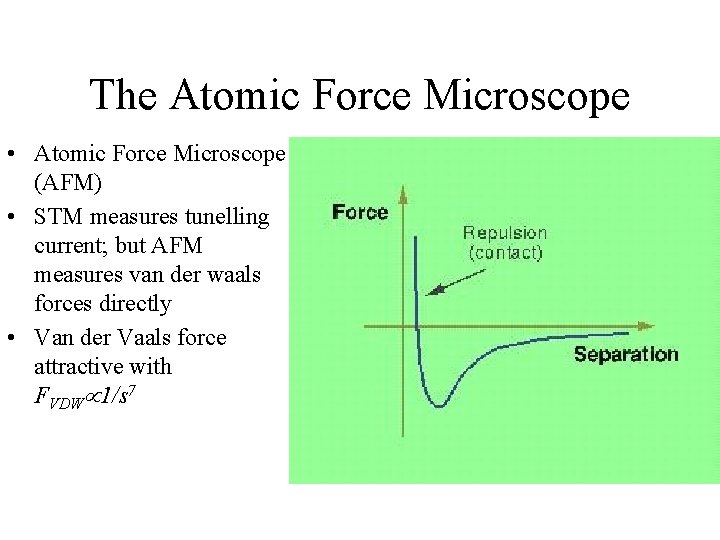 The Atomic Force Microscope

• Atomic Force Microscope (AFM)
• STM measures tunelling current; but AFM measures van der waals forces directly
• Van der Vaals force attractive with $F_{VDW} \propto 1/s^7$

Force

Repulsion (contact)

Separation